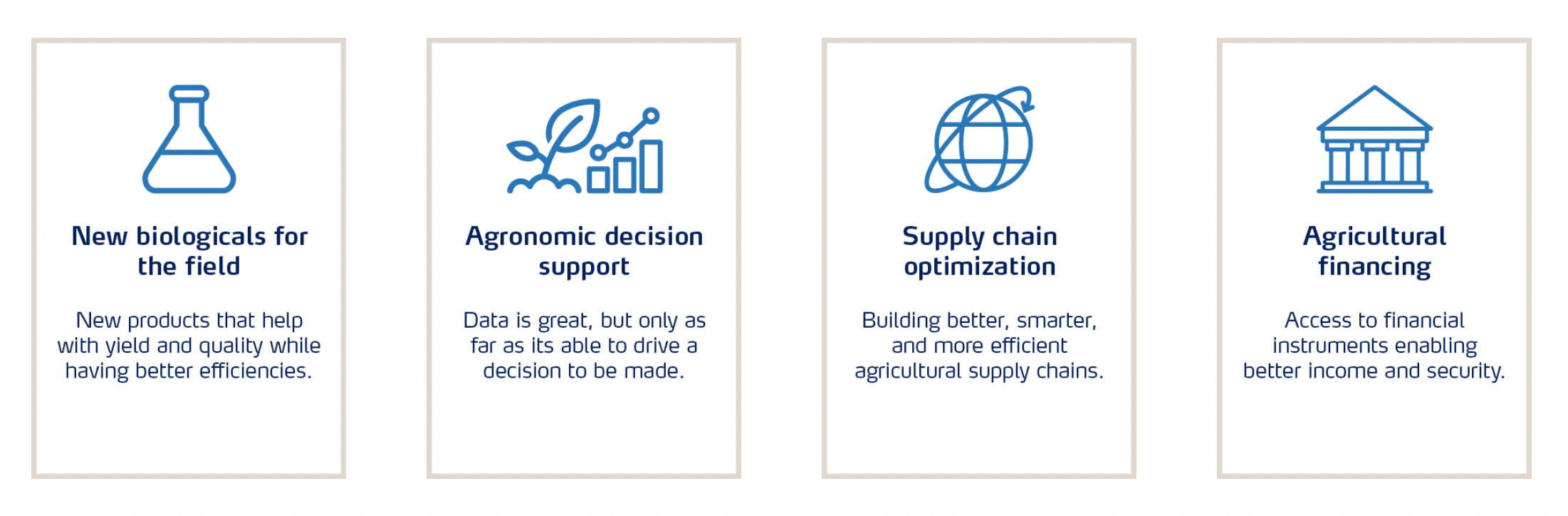 New biologicals for the field

New products that help with yield and quality while having better efficiencies.

Agronomic decision support

Data is great, but only as far as its able to drive a decision to be made.

Supply chain optimization

Building better, smarter, and more efficient agricultural supply chains.

Agricultural financing

Access to financial instruments enabling better income and security.